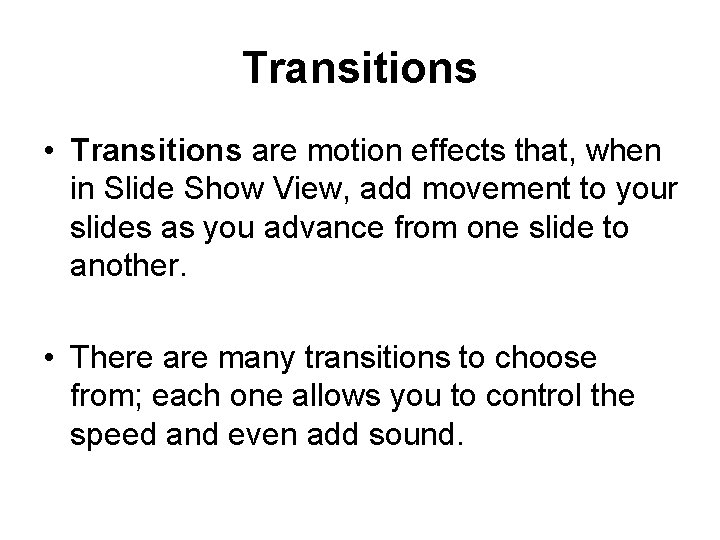 Transitions

• Transitions are motion effects that, when in Slide Show View, add movement to your slides as you advance from one slide to another.

• There are many transitions to choose from; each one allows you to control the speed and even add sound.